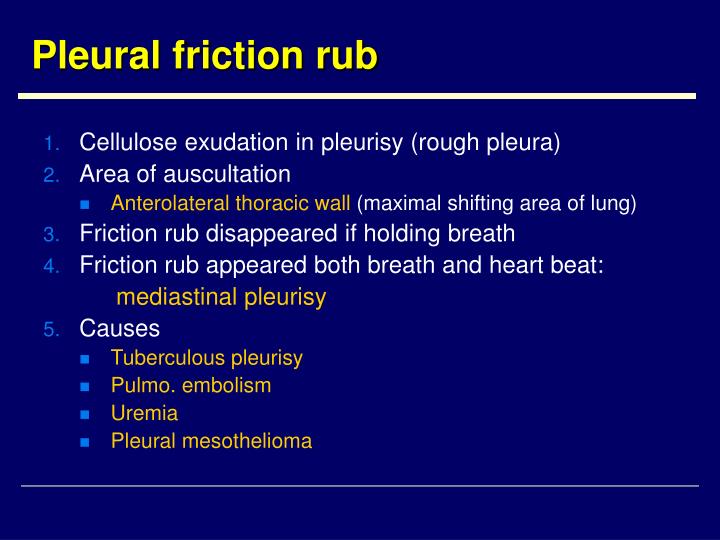 Pleural friction rub

1. Cellulose exudation in pleurisy (rough pleura)
2. Area of auscultation
   - Anterolateral thoracic wall (maximal shifting area of lung)
3. Friction rub disappeared if holding breath
4. Friction rub appeared both breath and heart beat:
   mediastinal pleurisy
5. Causes
   - Tuberculous pleurisy
   - Pulmo. embolism
   - Uremia
   - Pleural mesothelioma